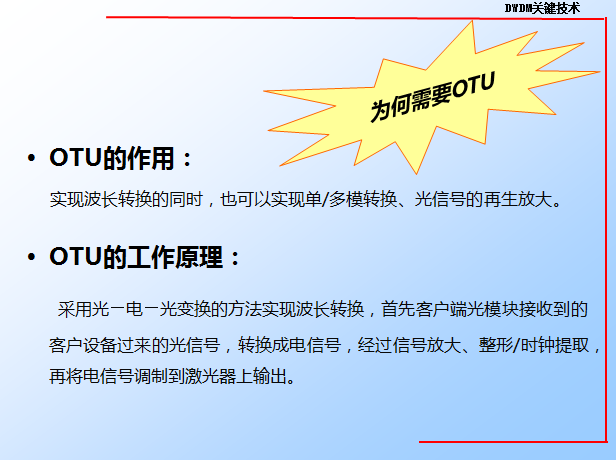 DWDM关键技术

为何需要OTU

• OTU的作用：

实现波长转换的同时，也可以实现单/多模转换、光信号的再生放大。

• OTU的工作原理：

采用光－电－光变换的方法实现波长转换，首先客户端光模块接收到的客户设备过来的光信号，转换成电信号，经过信号放大、整形/时钟提取，再将电信号调制到激光器上输出。